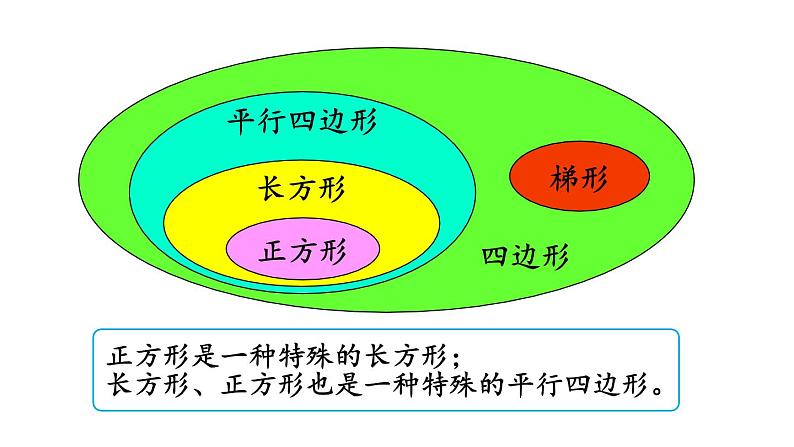 平行四边形
长方形
正方形
梯形
四边形

正方形是一种特殊的长方形；
长方形、正方形也是一种特殊的平行四边形。